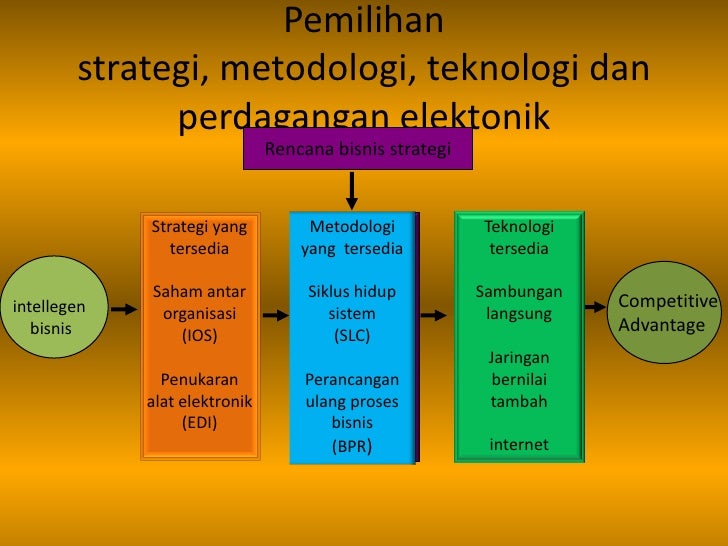 Pemilihan
strategi, metodologi, teknologi dan perdagangan elektonik

Rencana bisnis strategi

intellegen bisnis

Strategi yang tersedia

Saham antar organisasi (IOS)

Penukaran alat elektronik (EDI)

Metodologi yang tersedia

Siklus hidup sistem (SLC)

Perancangan ulang proses bisnis (BPR)

Teknologi tersedia

Sambungan langsung

Jaringan bernilai tambah

internet

Competitive Advantage